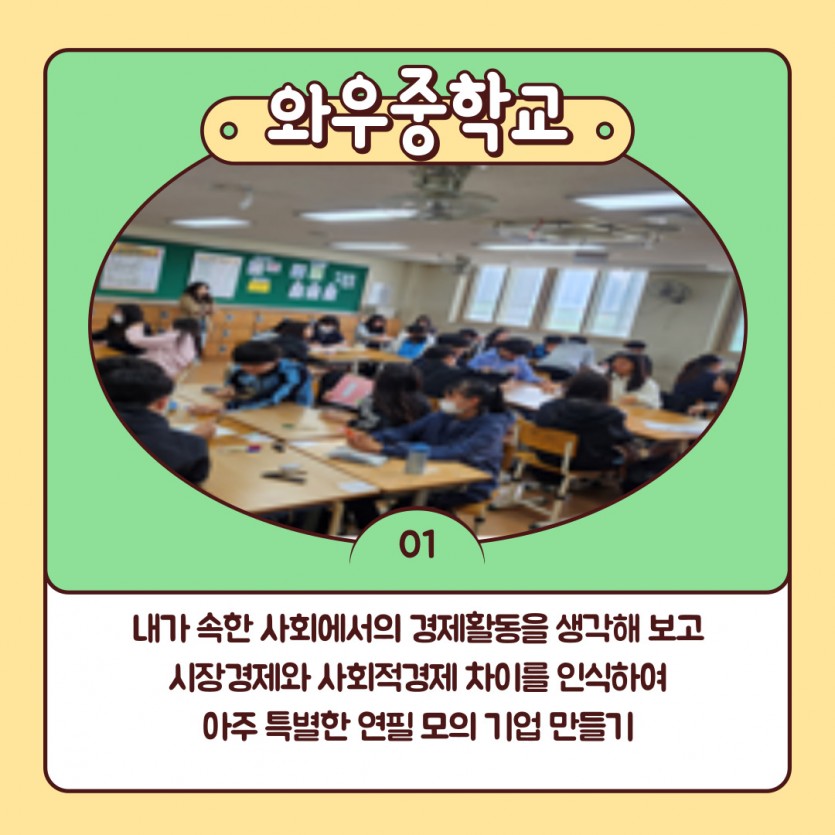 와우중학교

01

내가 속한 사회에서의 경제활동을 생각해 보고 시장경제와 사회적경제 차이를 인식하여 아주 특별한 연필 모의 기업 만들기